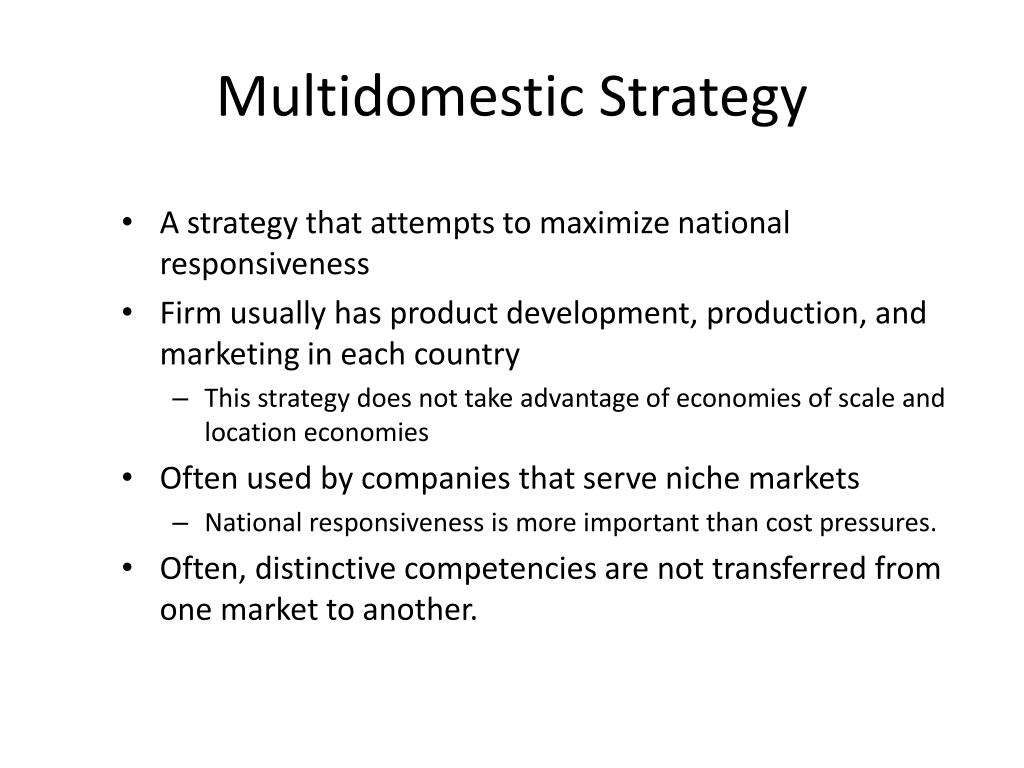 Multidomestic Strategy

• A strategy that attempts to maximize national responsiveness

• Firm usually has product development, production, and marketing in each country

– This strategy does not take advantage of economies of scale and location economies

• Often used by companies that serve niche markets

– National responsiveness is more important than cost pressures.

• Often, distinctive competencies are not transferred from one market to another.